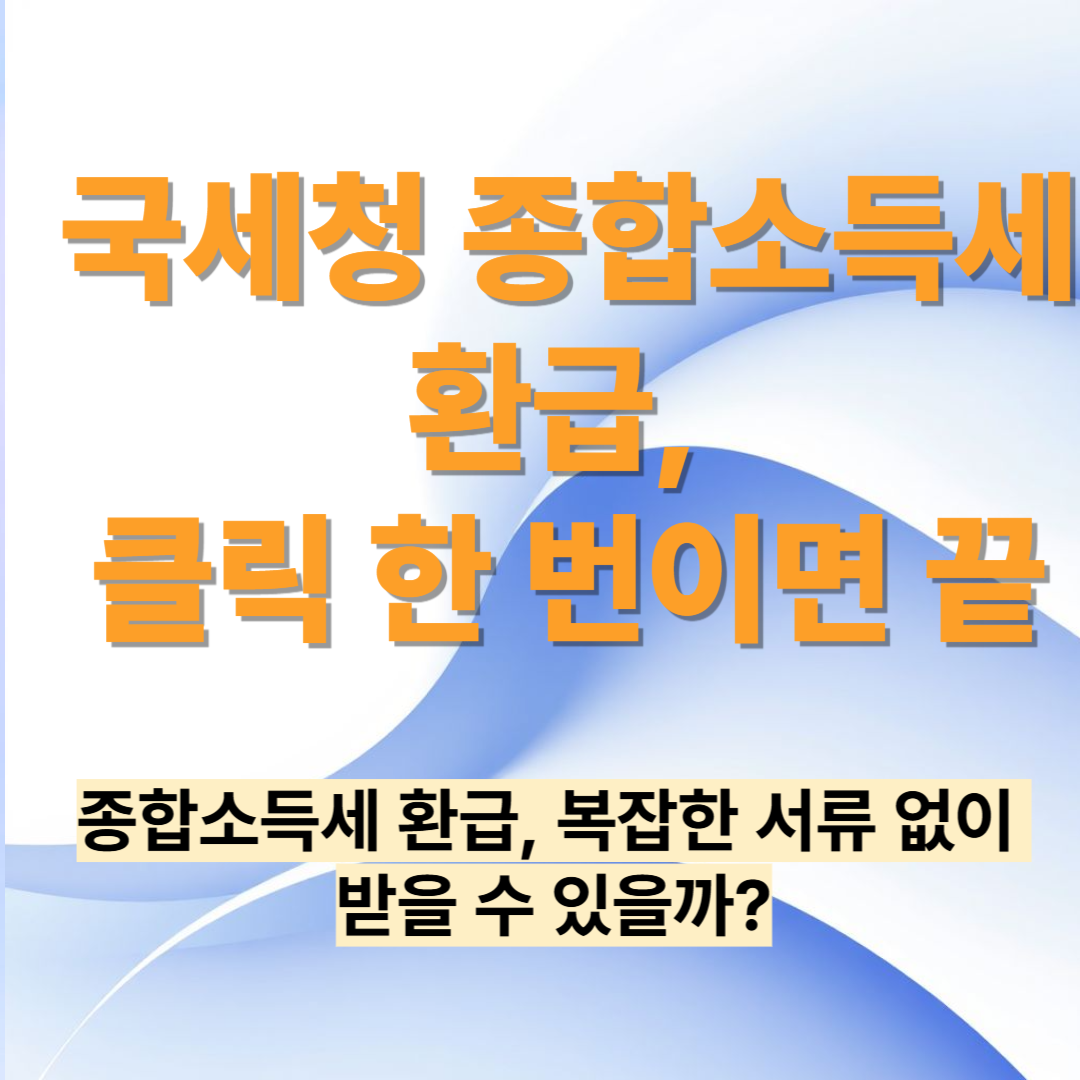 국세청 종합소득세 환급,
클릭 한 번이면 끝

종합소득세 환급, 복잡한 서류 없이 받을 수 있을까?